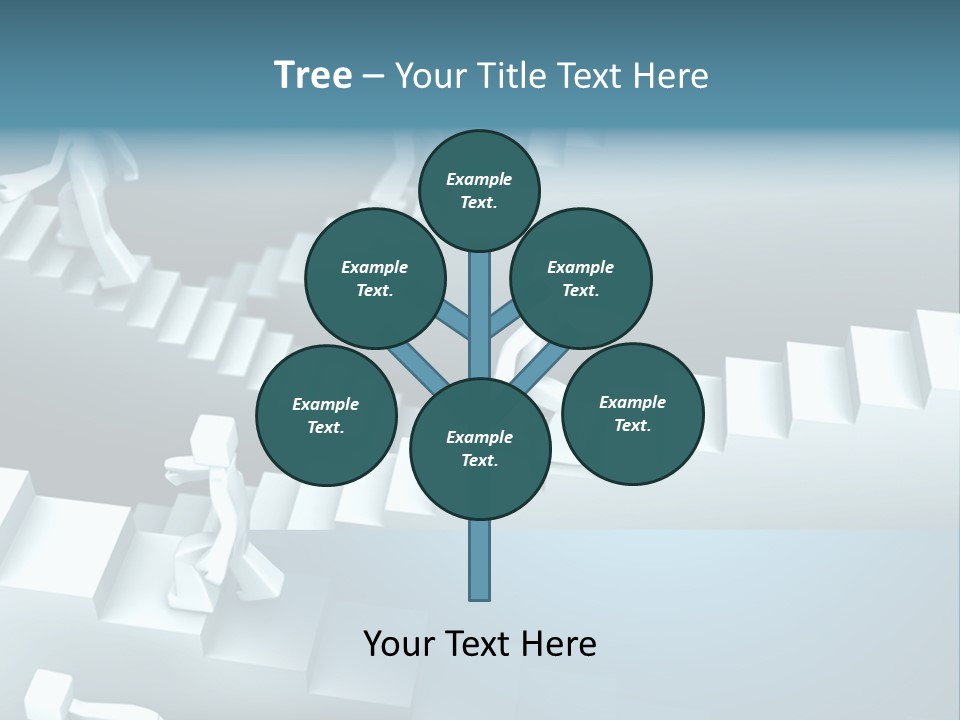 Tree – Your Title Text Here

Example Text.

Example Text.

Example Text.

Example Text.

Example Text.

Example Text.

Your Text Here